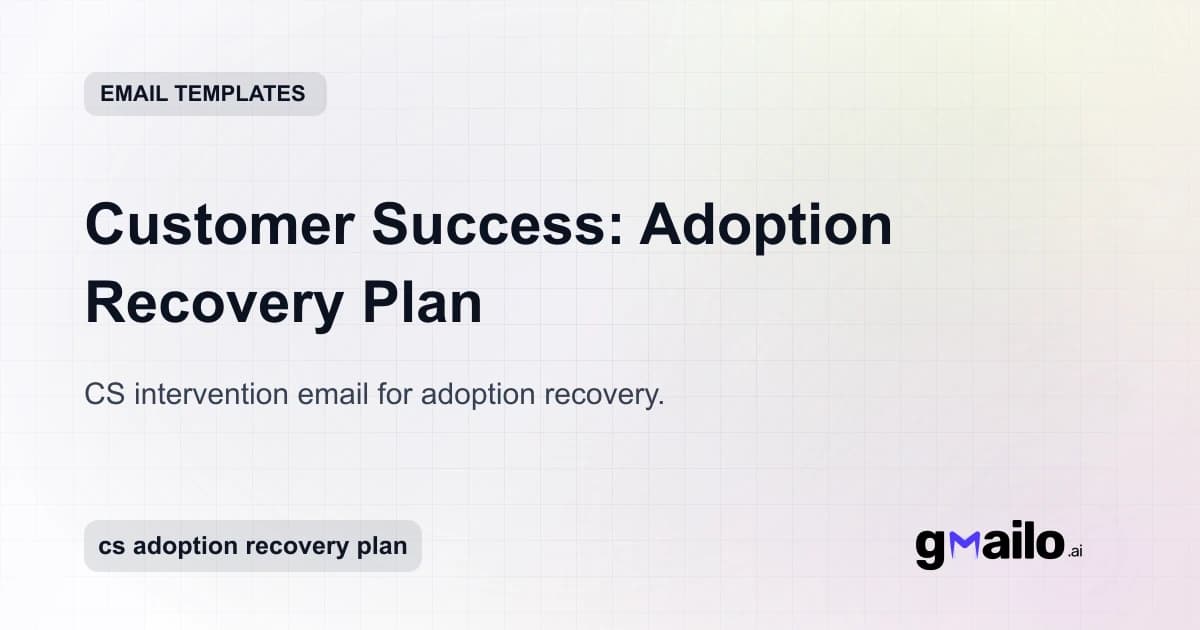 EMAIL TEMPLATES

Customer Success: Adoption Recovery Plan

CS intervention email for adoption recovery.

cs adoption recovery plan

gmailo.ai